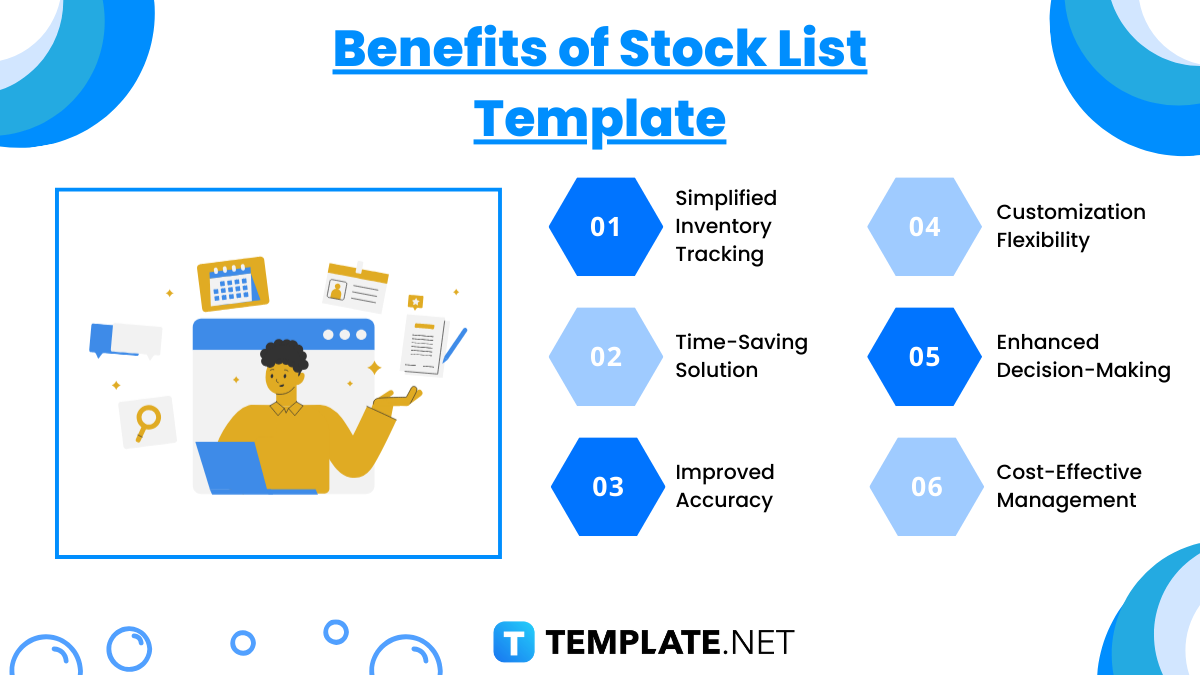 Benefits of Stock List Template

01 Simplified Inventory Tracking

02 Time-Saving Solution

03 Improved Accuracy

04 Customization Flexibility

05 Enhanced Decision-Making

06 Cost-Effective Management

T TEMPLATE.NET